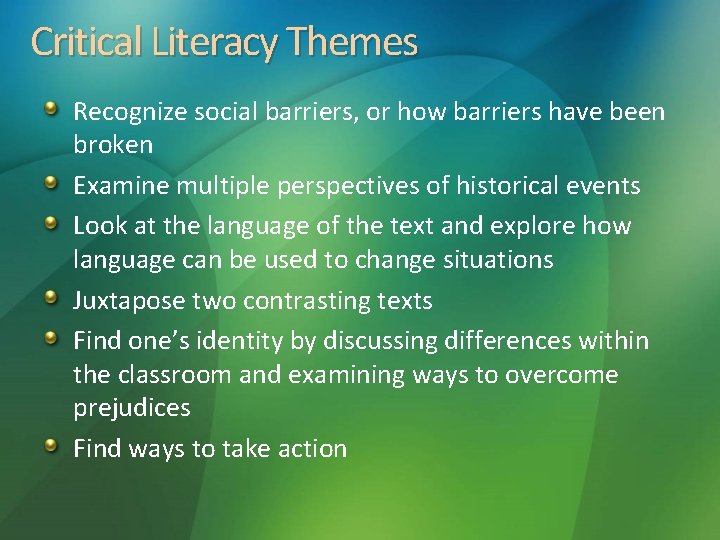 Critical Literacy Themes

- Recognize social barriers, or how barriers have been broken
- Examine multiple perspectives of historical events
- Look at the language of the text and explore how language can be used to change situations
- Juxtapose two contrasting texts
- Find one's identity by discussing differences within the classroom and examining ways to overcome prejudices
- Find ways to take action